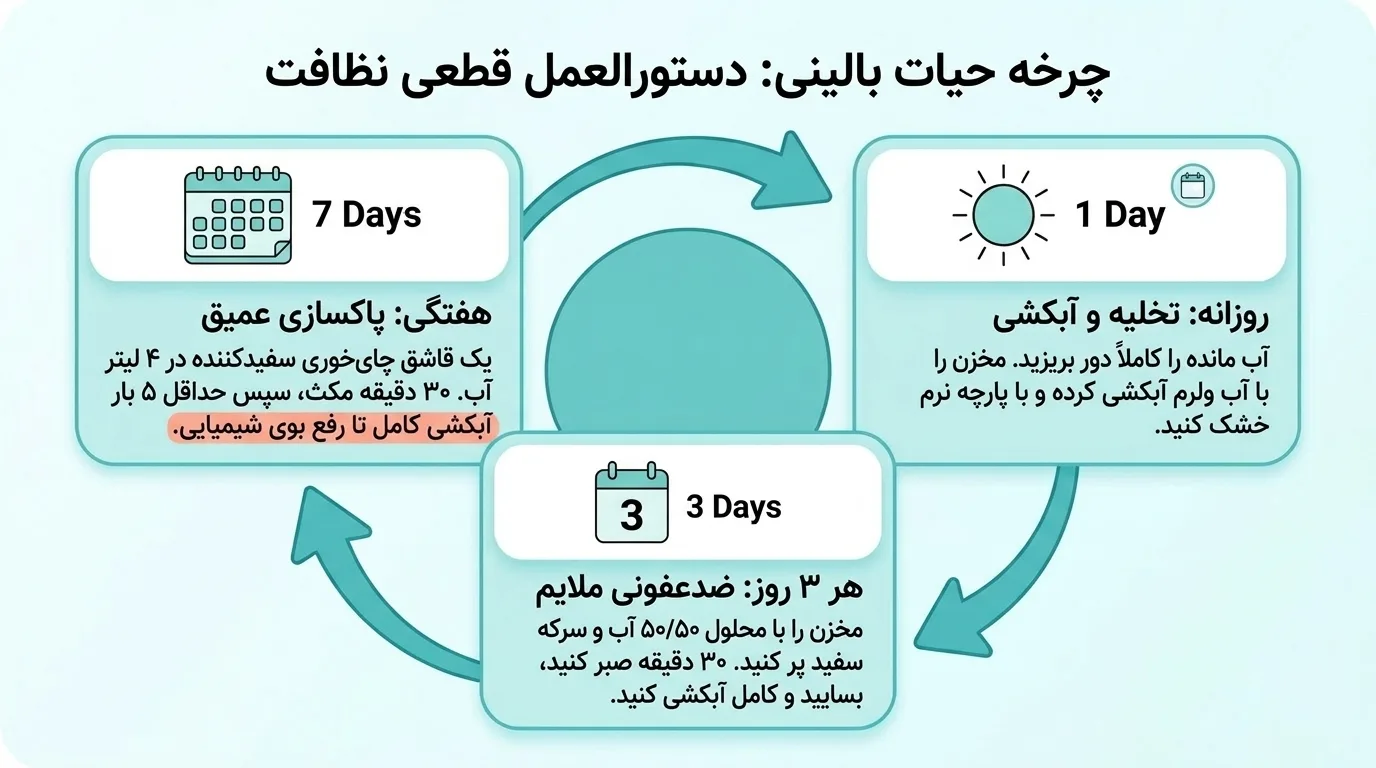 چرخه حیات بالینی: دستورالعمل قطعی نظافت

1 Day

روزانه: تخلیه و آبکشی

آب مانده را کاملاً دور بریزید. مخزن را با آب ولرم آبکشی کرده و با پارچه نرم خشک کنید.

3

3 Days

هر ۳ روز: ضدعفونی ملایم

مخزن را با محلول ۵۰/۵۰ آب و سرکه سفید پر کنید. ۳۰ دقیقه صبر کنید، بسایید و کامل آبکشی کنید.

7 Days

هفتگی: پاکسازی عمیق

یک قاشق چای‌خوری سفیدکننده در ۴ لیتر آب. ۳۰ دقیقه مکث، سپس حداقل ۵ بار آبکشی کامل تا رفع بوی شیمیایی.